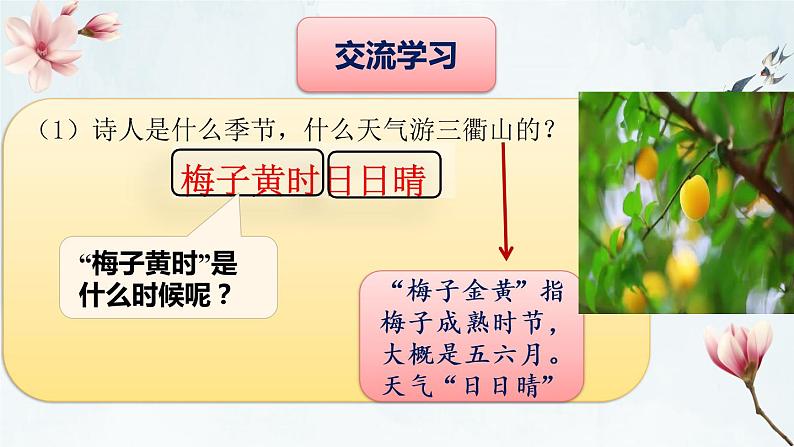 交流学习

（1）诗人是什么季节，什么天气游三衢山的？

梅子黄时日日晴

“梅子黄时”是什么时候呢？

“梅子金黄”指梅子成熟时节，大概是五六月。天气“日日晴”